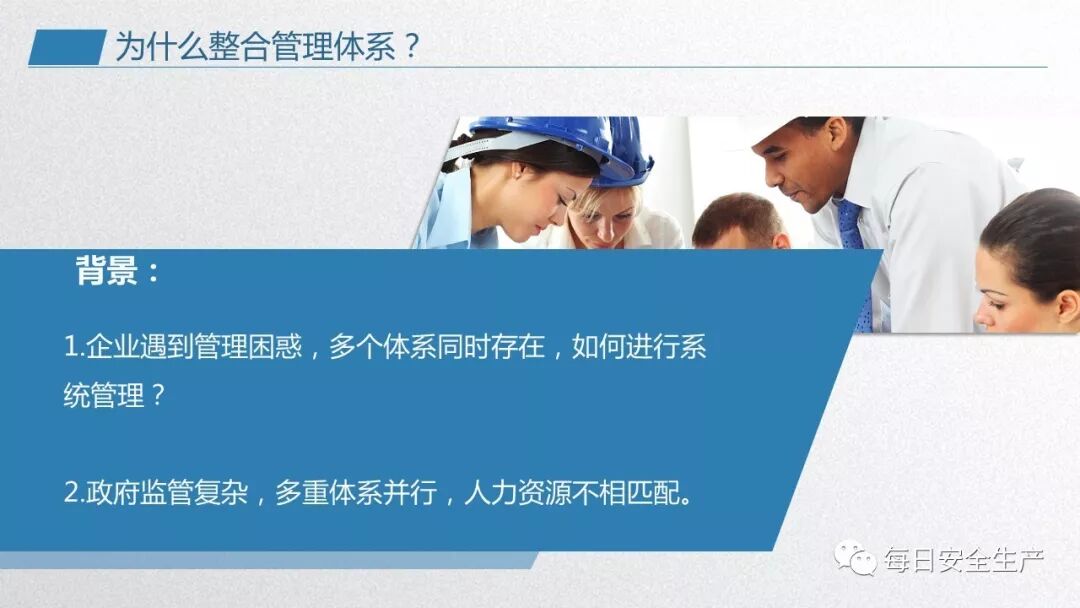 为什么整合管理体系？

背景：

1.企业遇到管理困惑，多个体系同时存在，如何进行系统管理？

2.政府监管复杂，多重体系并行，人力资源不相匹配。

每日安全生产